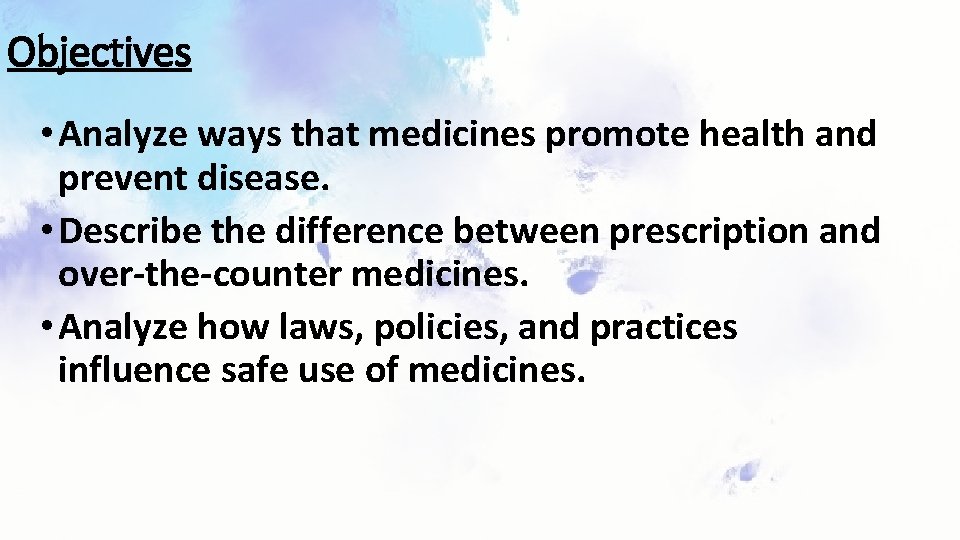 Objectives

• Analyze ways that medicines promote health and prevent disease.
• Describe the difference between prescription and over-the-counter medicines.
• Analyze how laws, policies, and practices influence safe use of medicines.